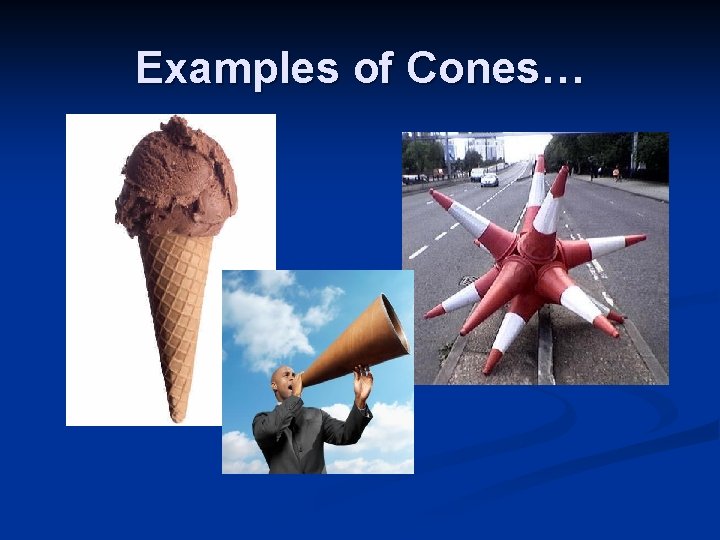 Examples of Cones…